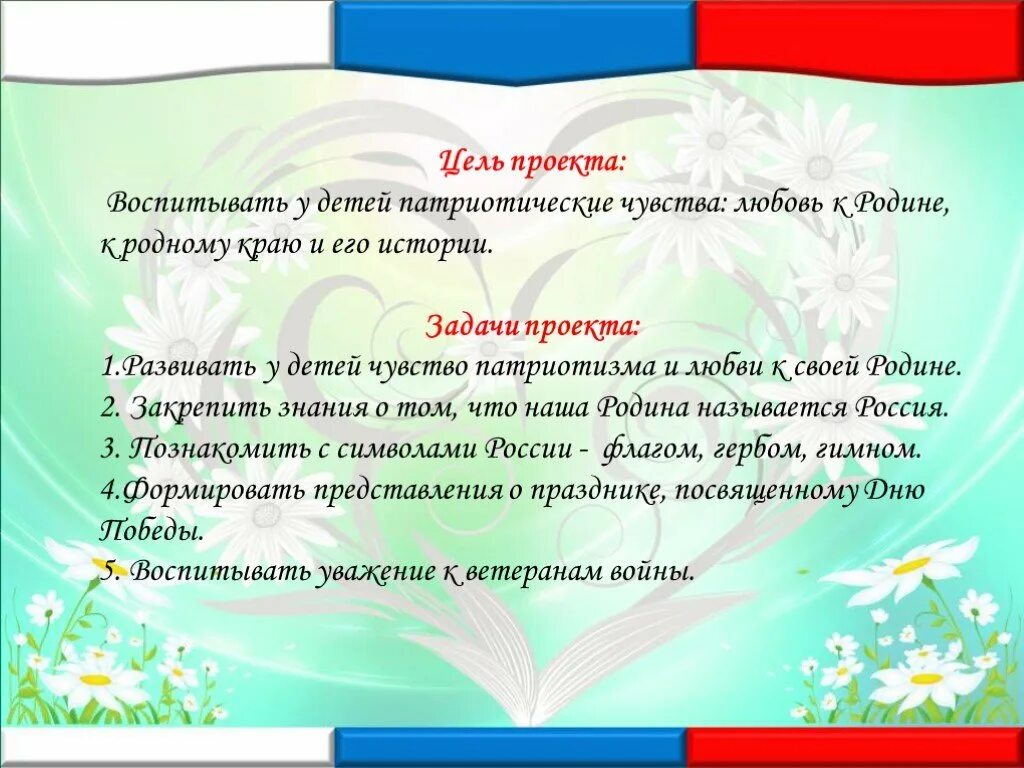 Цель проекта:

Воспитывать у детей патриотические чувства: любовь к Родине, к родному краю и его истории.

Задачи проекта:

1.Развивать у детей чувство патриотизма и любви к своей Родине.
2. Закрепить знания о том, что наша Родина называется Россия.
3. Познакомить с символами России - флагом, гербом, гимном.
4.Формировать представления о празднике, посвященному Дню Победы.
5. Воспитывать уважение к ветеранам войны.